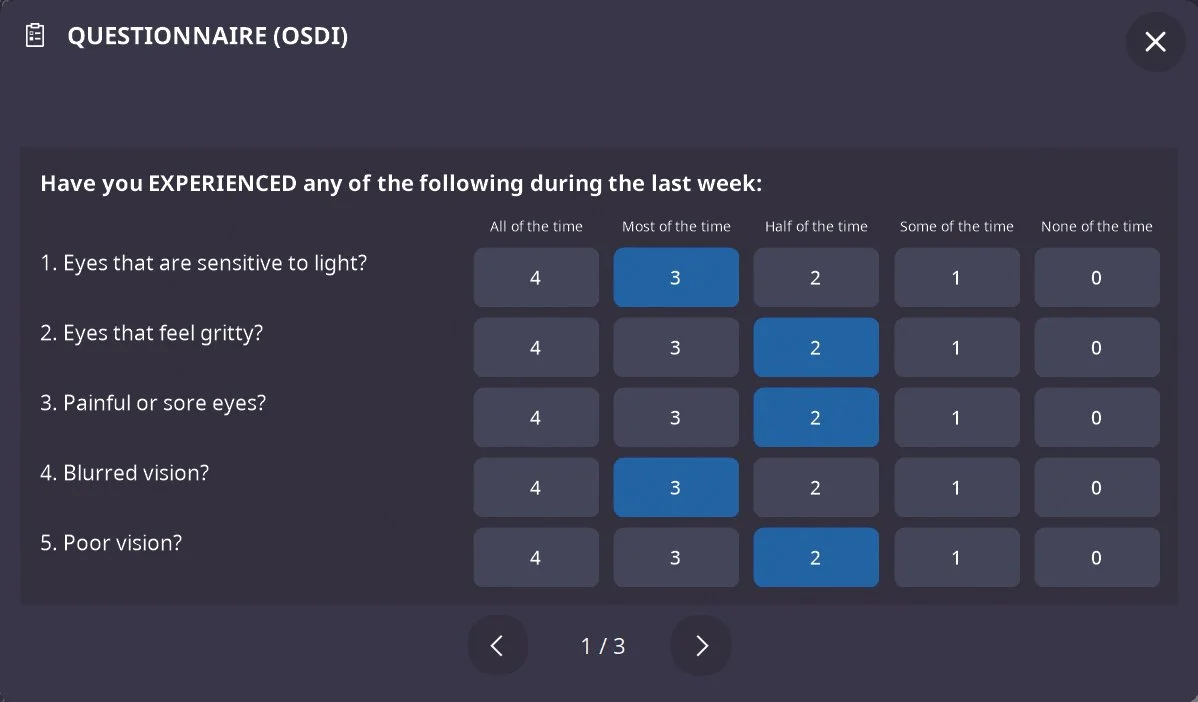 QUESTIONNAIRE (OSDI)

Have you EXPERIENCED any of the following during the last week:

| | All of the time | Most of the time | Half of the time | Some of the time | None of the time |
|---|---|---|---|---|---|
| 1. Eyes that are sensitive to light? | 4 | 3 | 2 | 1 | 0 |
| 2. Eyes that feel gritty? | 4 | 3 | 2 | 1 | 0 |
| 3. Painful or sore eyes? | 4 | 3 | 2 | 1 | 0 |
| 4. Blurred vision? | 4 | 3 | 2 | 1 | 0 |
| 5. Poor vision? | 4 | 3 | 2 | 1 | 0 |

1 / 3